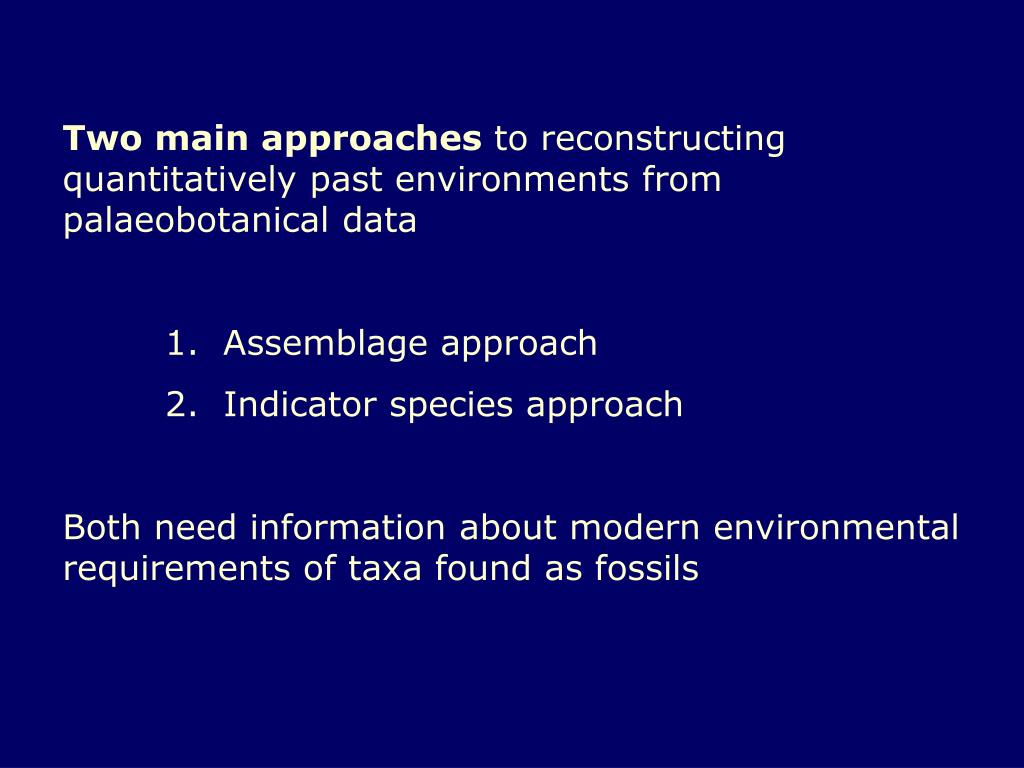 Two main approaches to reconstructing quantitatively past environments from palaeobotanical data

1. Assemblage approach
2. Indicator species approach

Both need information about modern environmental requirements of taxa found as fossils